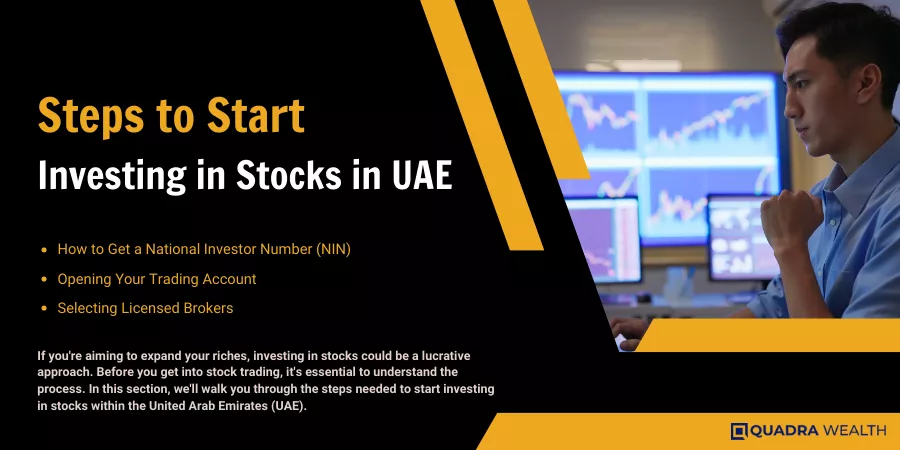 Steps to Start
Investing in Stocks in UAE

- How to Get a National Investor Number (NIN)
- Opening Your Trading Account
- Selecting Licensed Brokers

If you're aiming to expand your riches, investing in stocks could be a lucrative approach. Before you get into stock trading, it's essential to understand the process. In this section, we'll walk you through the steps needed to start investing in stocks within the United Arab Emirates (UAE).

QUADRA WEALTH